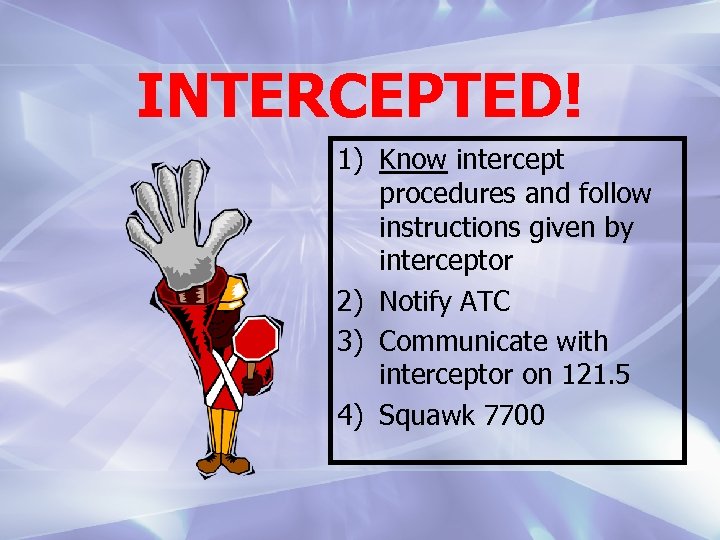 INTERCEPTED!

1) Know intercept procedures and follow instructions given by interceptor
2) Notify ATC
3) Communicate with interceptor on 121.5
4) Squawk 7700